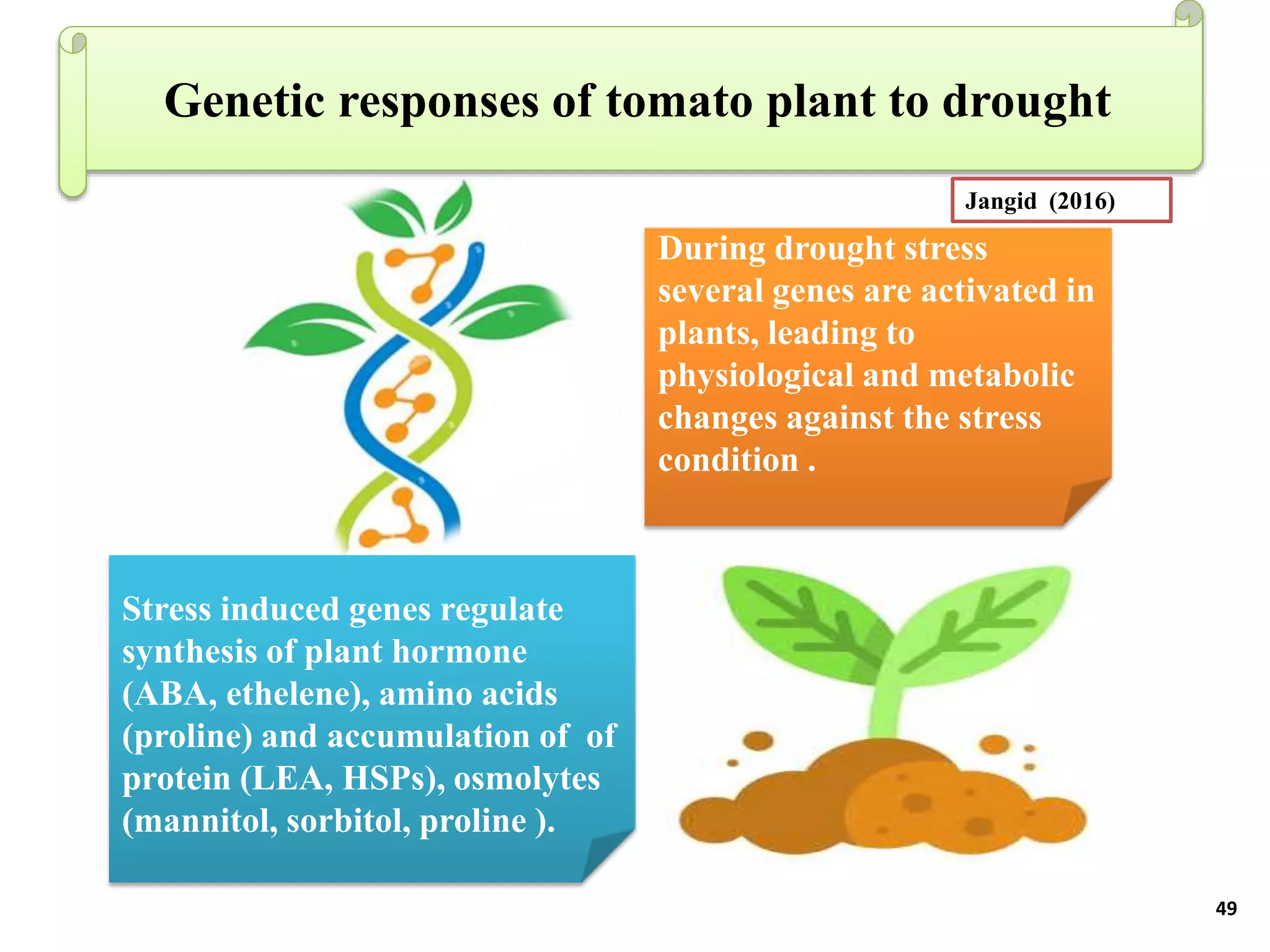 Genetic responses of tomato plant to drought

Jangid (2016)

During drought stress several genes are activated in plants, leading to physiological and metabolic changes against the stress condition .

Stress induced genes regulate synthesis of plant hormone (ABA, ethelene), amino acids (proline) and accumulation of of protein (LEA, HSPs), osmolytes (mannitol, sorbitol, proline ).

49